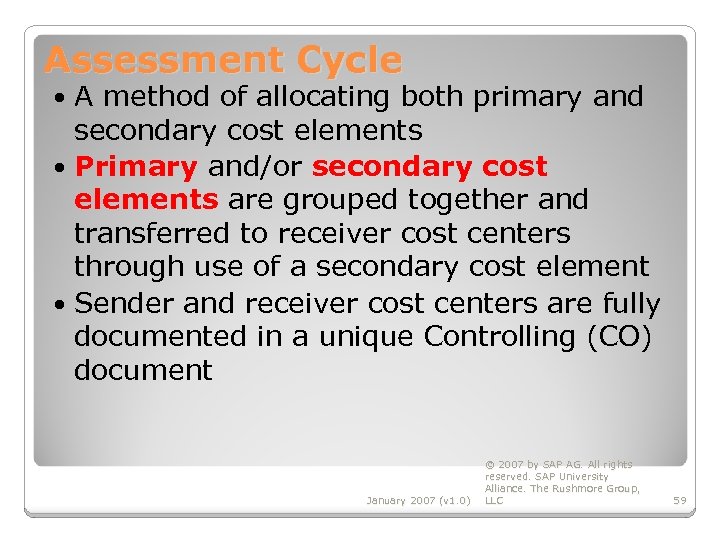 Assessment Cycle

• A method of allocating both primary and secondary cost elements

• Primary and/or secondary cost elements are grouped together and transferred to receiver cost centers through use of a secondary cost element

• Sender and receiver cost centers are fully documented in a unique Controlling (CO) document

January 2007 (v1.0)

© 2007 by SAP AG. All rights reserved. SAP University Alliance. The Rushmore Group, LLC

59